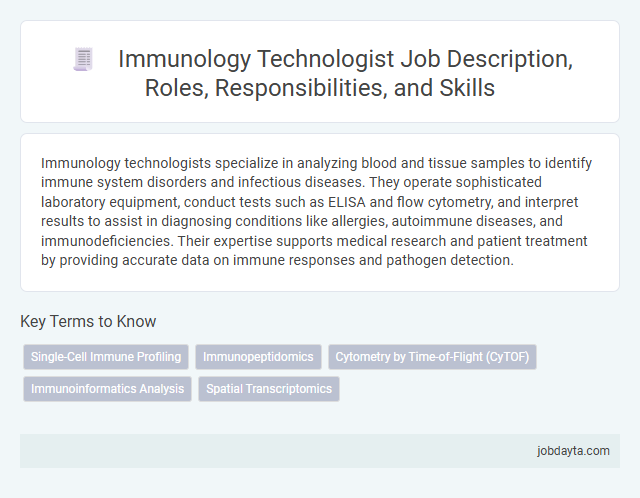 Immunology Technologist Job Description, Roles, Responsibilities, and Skills

Immunology technologists specialize in analyzing blood and tissue samples to identify immune system disorders and infectious diseases. They operate sophisticated laboratory equipment, conduct tests such as ELISA and flow cytometry, and interpret results to assist in diagnosing conditions like allergies, autoimmune diseases, and immunodeficiencies. Their expertise supports medical research and patient treatment by providing accurate data on immune responses and pathogen detection.

Key Terms to Know

Single-Cell Immune Profiling

Immunopeptidomics

Cytometry by Time-of-Flight (CyTOF)

Immunoinformatics Analysis

Spatial Transcriptomics

jobdayta.com